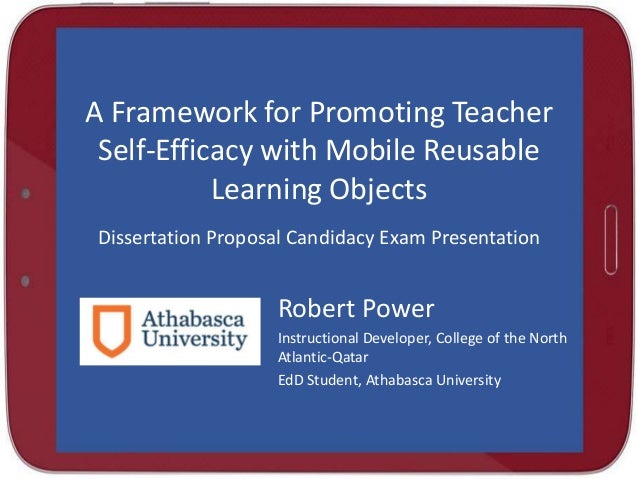 A Framework for Promoting Teacher Self-Efficacy with Mobile Reusable Learning Objects

Dissertation Proposal Candidacy Exam Presentation

Athabasca University

Robert Power

Instructional Developer, College of the North Atlantic-Qatar

EdD Student, Athabasca University